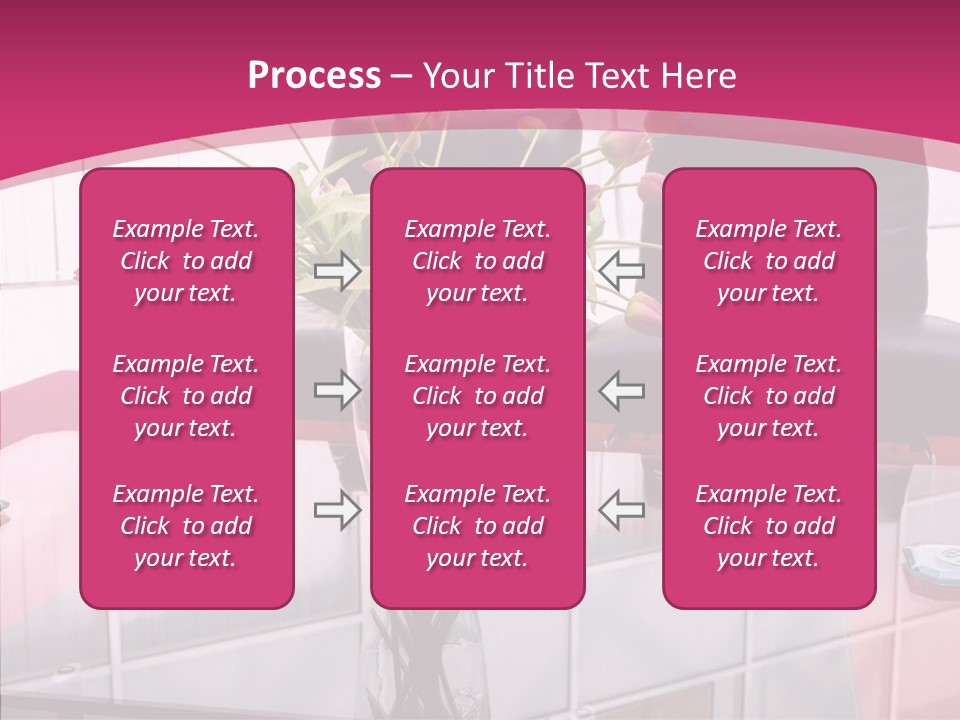 Process – Your Title Text Here

Example Text. Click to add your text.

Example Text. Click to add your text.

Example Text. Click to add your text.

Example Text. Click to add your text.

Example Text. Click to add your text.

Example Text. Click to add your text.

Example Text. Click to add your text.

Example Text. Click to add your text.

Example Text. Click to add your text.